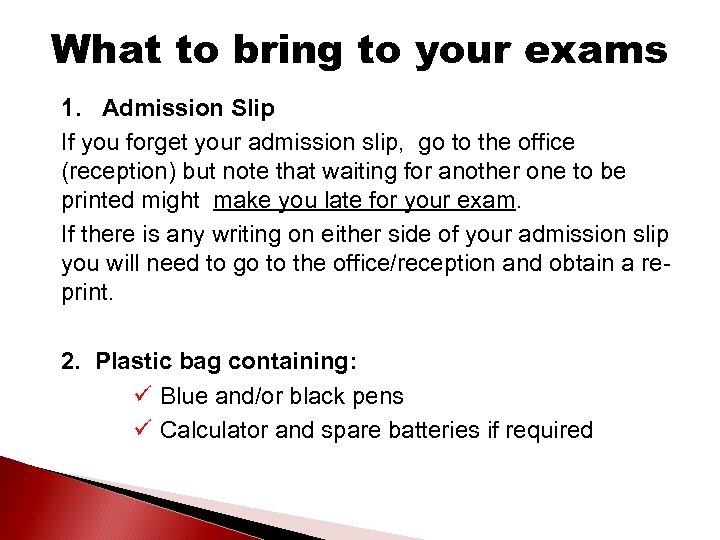 What to bring to your exams

1. Admission Slip

If you forget your admission slip, go to the office (reception) but note that waiting for another one to be printed might make you late for your exam.

If there is any writing on either side of your admission slip you will need to go to the office/reception and obtain a re-print.

2. Plastic bag containing:

✓ Blue and/or black pens

✓ Calculator and spare batteries if required